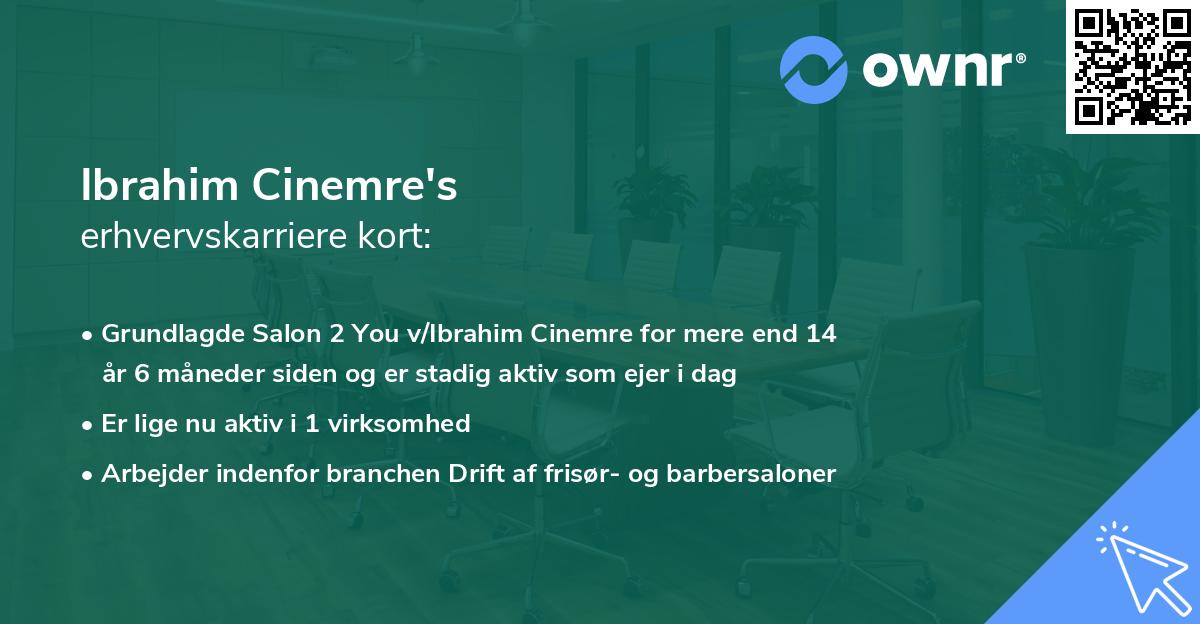 ownr®

Ibrahim Cinemre's
erhvervskarriere kort:

• Grundlagde Salon 2 You v/Ibrahim Cinemre for mere end 14 år 6 måneder siden og er stadig aktiv som ejer i dag
• Er lige nu aktiv i 1 virksomhed
• Arbejder indenfor branchen Drift af frisør- og barbersaloner